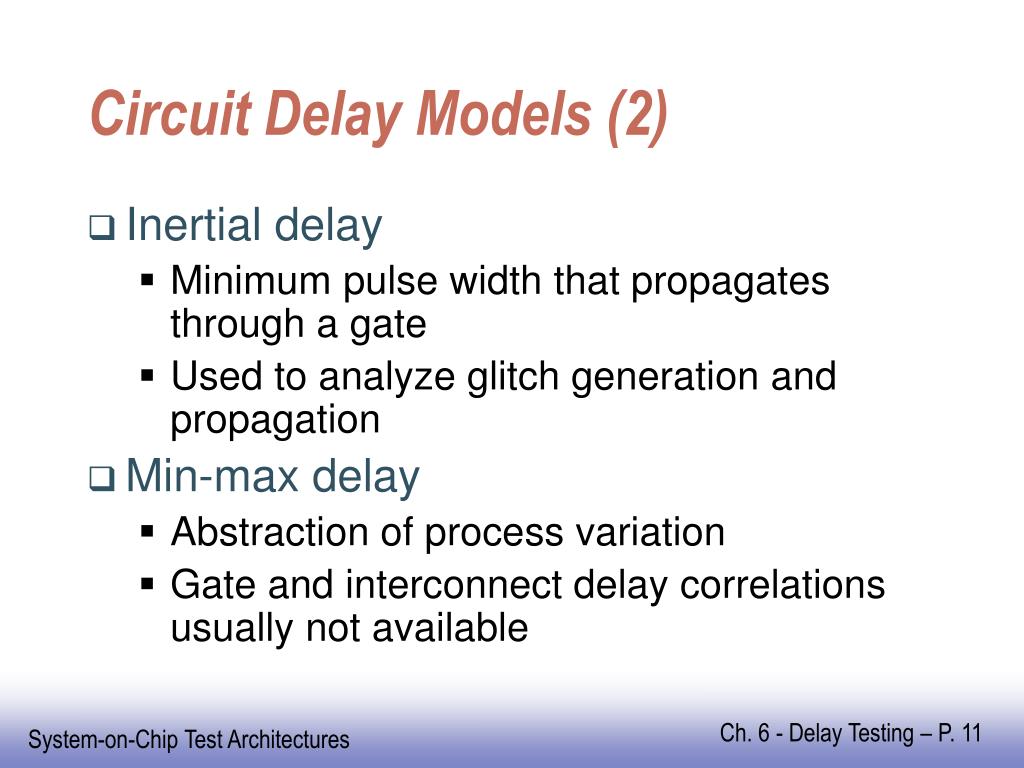 Circuit Delay Models (2)

❑ Inertial delay
▪ Minimum pulse width that propagates through a gate
▪ Used to analyze glitch generation and propagation

❑ Min-max delay
▪ Abstraction of process variation
▪ Gate and interconnect delay correlations usually not available

System-on-Chip Test Architectures

Ch. 6 - Delay Testing – P. 11